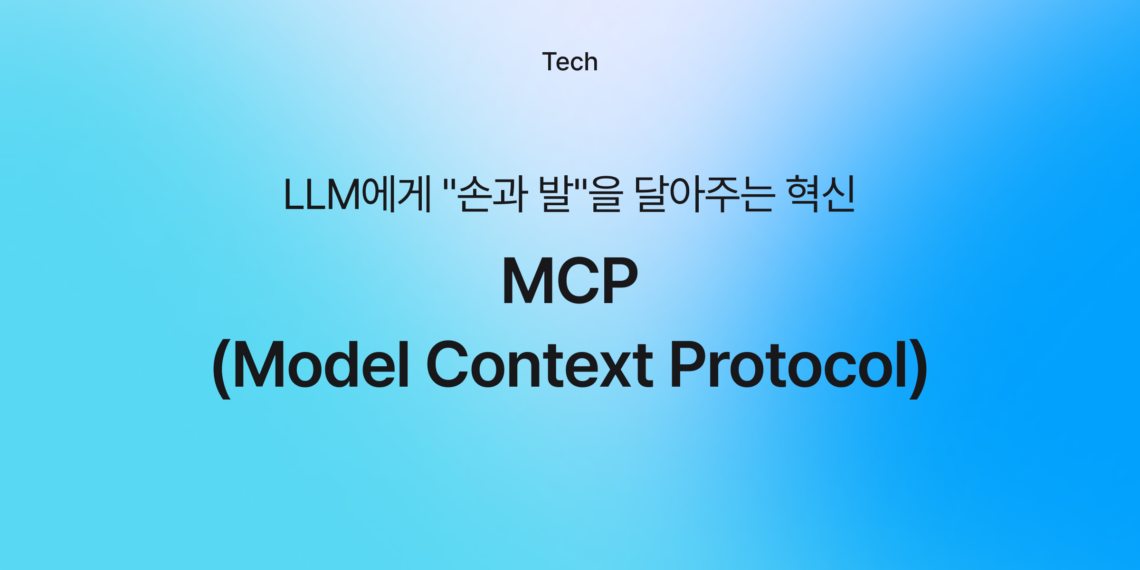 Tech

LLM에게 "손과 발"을 달아주는 혁신

MCP
(Model Context Protocol)